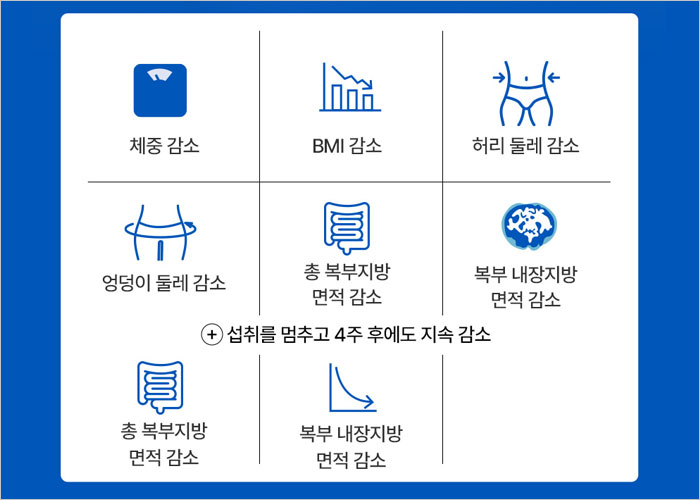 체중 감소

BMI 감소

허리 둘레 감소

엉덩이 둘레 감소

총 복부지방 면적 감소

복부 내장지방 면적 감소

+ 섭취를 멈추고 4주 후에도 지속 감소

총 복부지방 면적 감소

복부 내장지방 면적 감소